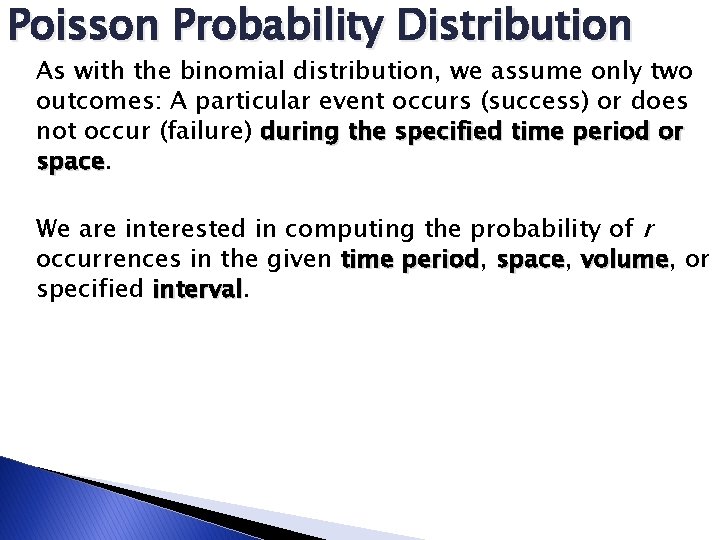 Poisson Probability Distribution

As with the binomial distribution, we assume only two outcomes: A particular event occurs (success) or does not occur (failure) during the specified time period or space.

We are interested in computing the probability of $r$ occurrences in the given time period, space, volume, or specified interval.